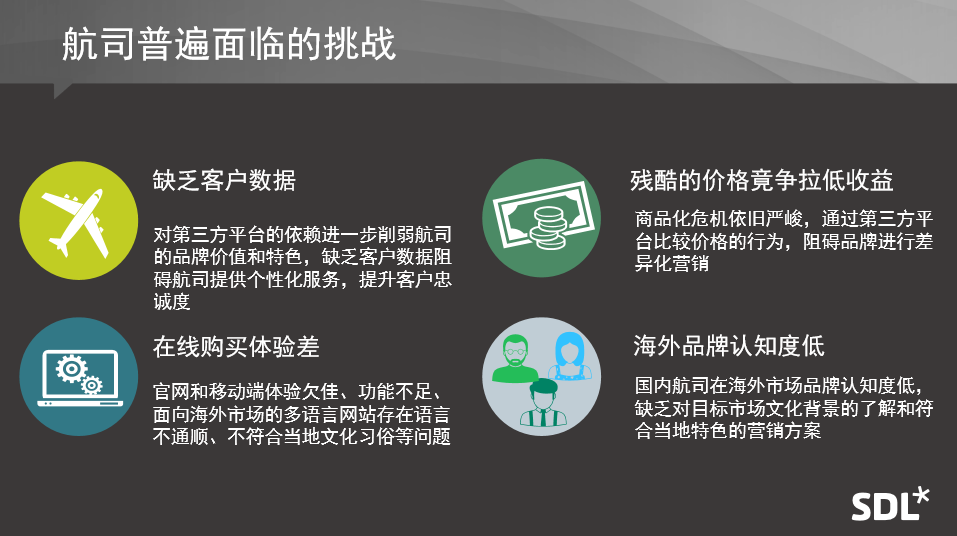 航司普遍面临的挑战

缺乏客户数据

对第三方平台的依赖进一步削弱航司的品牌价值和特色，缺乏客户数据阻碍航司提供个性化服务，提升客户忠诚度

在线购买体验差

官网和移动端体验欠佳、功能不足、面向海外市场的多语言网站存在语言不通顺、不符合当地文化习俗等问题

残酷的价格竞争拉低收益

商品化危机依旧严峻，通过第三方平台比较价格的行为，阻碍品牌进行差异化营销

海外品牌认知度低

国内航司在海外市场品牌认知度低，缺乏对目标市场文化背景的了解和符合当地特色的营销方案

SDL*